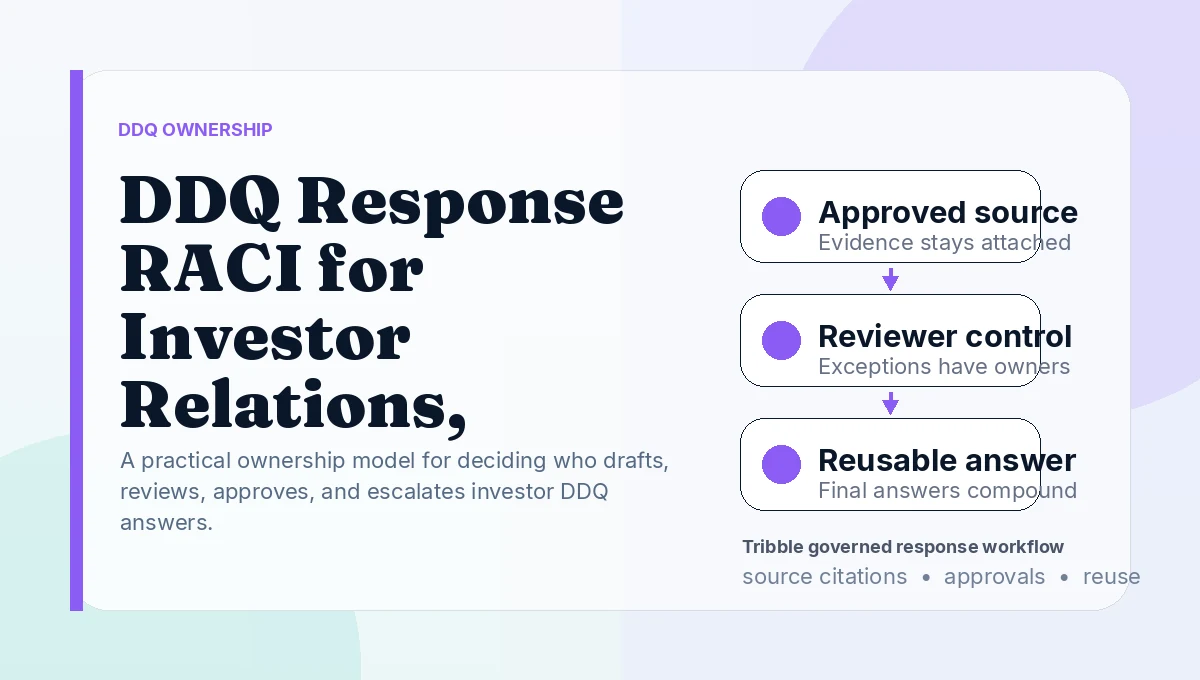 DDQ OWNERSHIP

DDQ Response RACI for Investor Relations,

A practical ownership model for deciding who drafts, reviews, approves, and escalates investor DDQ answers.

Approved source
Evidence stays attached

Reviewer control
Exceptions have owners

Reusable answer
Final answers compound

Tribble governed response workflow
source citations • approvals • reuse